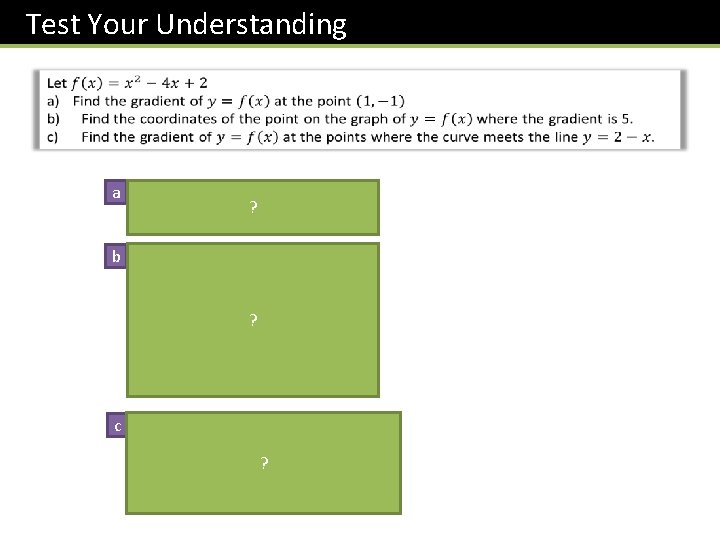 Test Your Understanding

Let $f(x) = x^2 - 4x + 2$
a) Find the gradient of $y = f(x)$ at the point $(1, -1)$
b) Find the coordinates of the point on the graph of $y = f(x)$ where the gradient is 5.
c) Find the gradient of $y = f(x)$ at the points where the curve meets the line $y = 2 - x$.

a
?

b
?

c
?